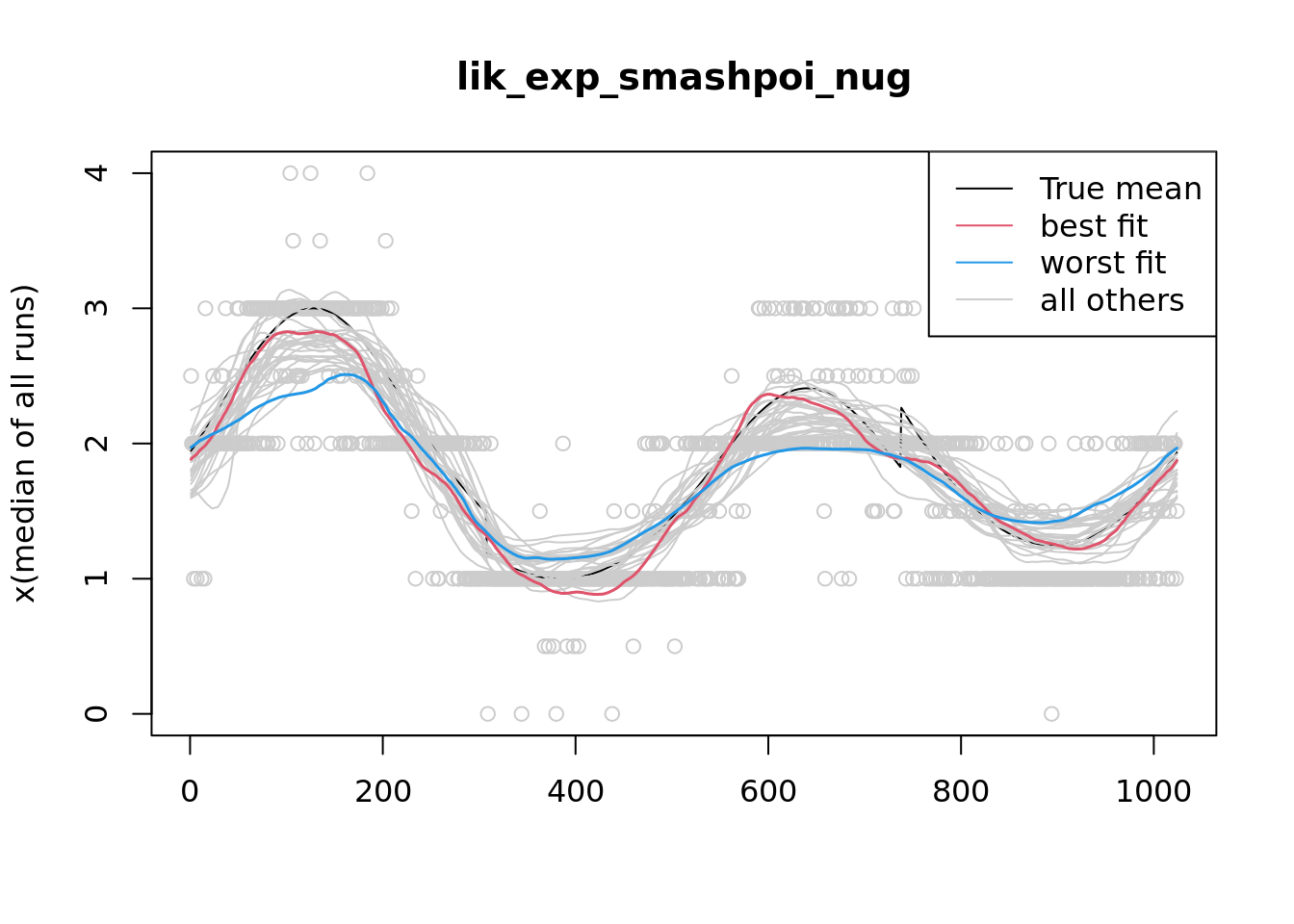 lik_exp_smashpoi_nug

True mean
best fit
worst fit
all others

x(median of all runs)

0
1
2
3
4

0
200
400
600
800
1000